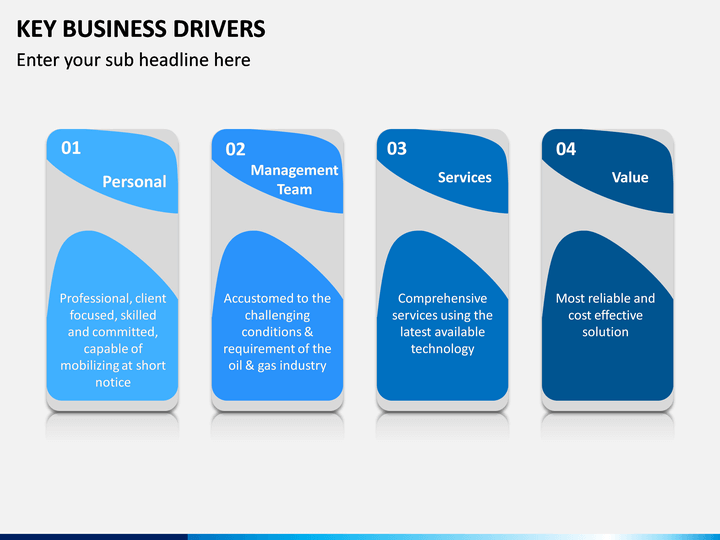 KEY BUSINESS DRIVERS

Enter your sub headline here

01

Personal

Professional, client focused, skilled and committed, capable of mobilizing at short notice

02

Management Team

Accustomed to the challenging conditions & requirement of the oil & gas industry

03

Services

Comprehensive services using the latest available technology

04

Value

Most reliable and cost effective solution